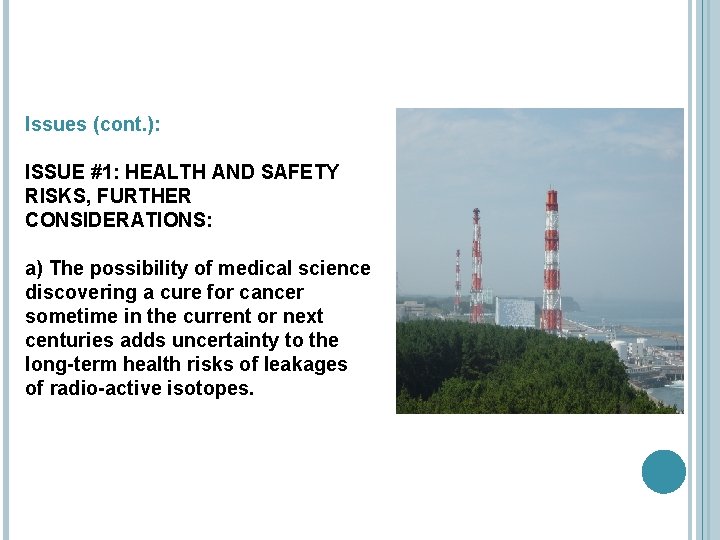 Issues (cont.):

ISSUE #1: HEALTH AND SAFETY RISKS, FURTHER CONSIDERATIONS:

a) The possibility of medical science discovering a cure for cancer sometime in the current or next centuries adds uncertainty to the long-term health risks of leakages of radio-active isotopes.